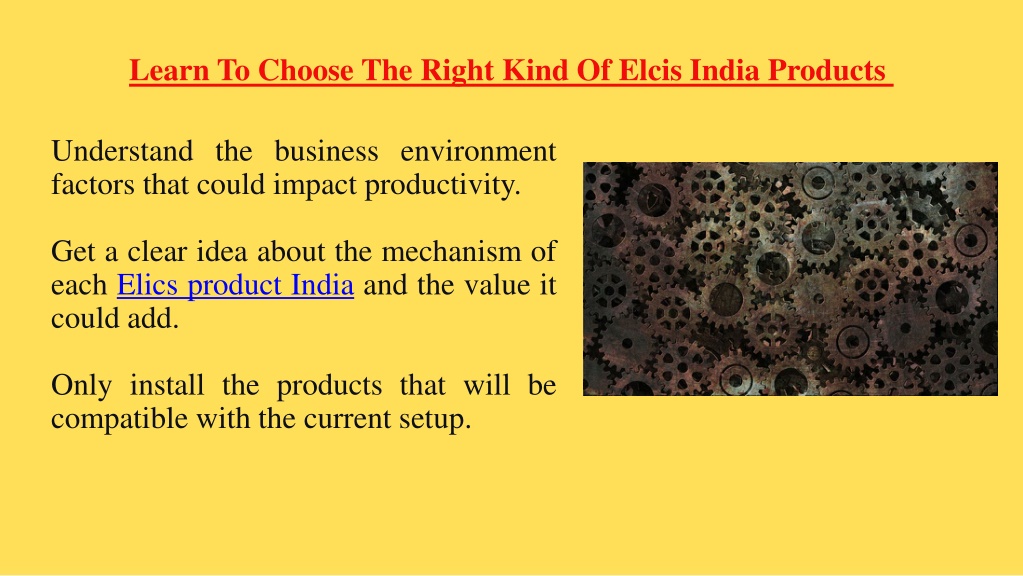 Learn To Choose The Right Kind Of Elcis India Products

Understand the business environment factors that could impact productivity.

Get a clear idea about the mechanism of each Elics product India and the value it could add.

Only install the products that will be compatible with the current setup.